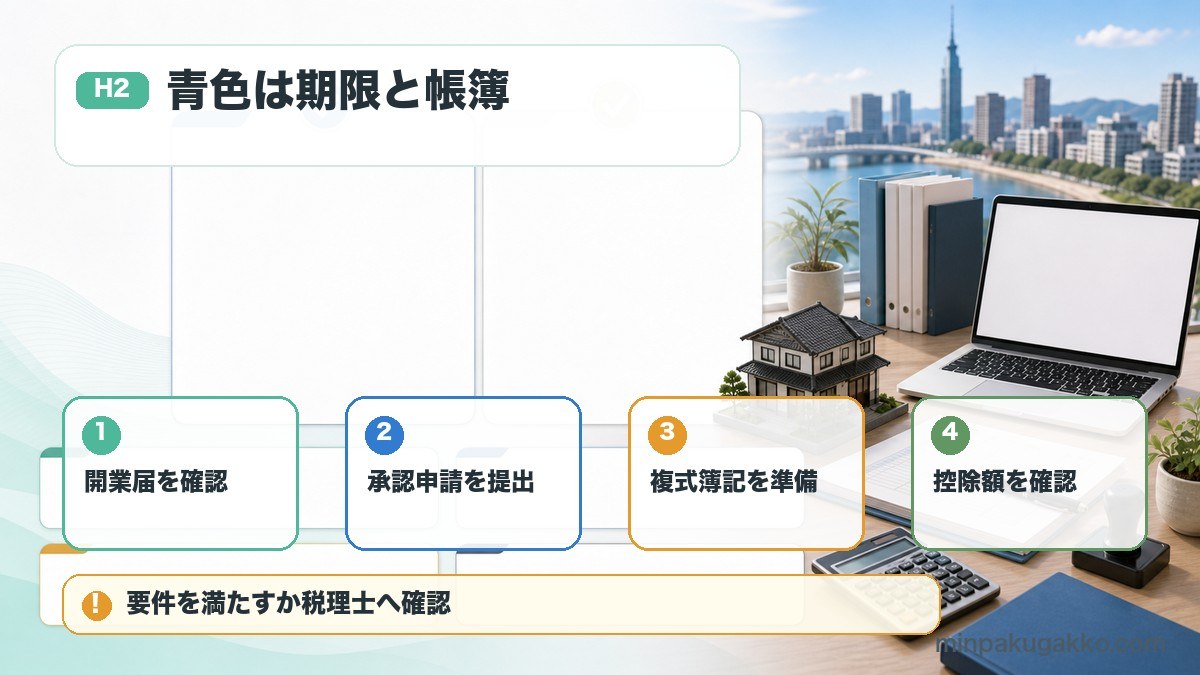 H2 青色は期限と帳簿

1
開業届を確認

2
承認申請を提出

3
複式簿記を準備

4
控除額を確認

!
要件を満たすか税理士へ確認

minpakugakko.com